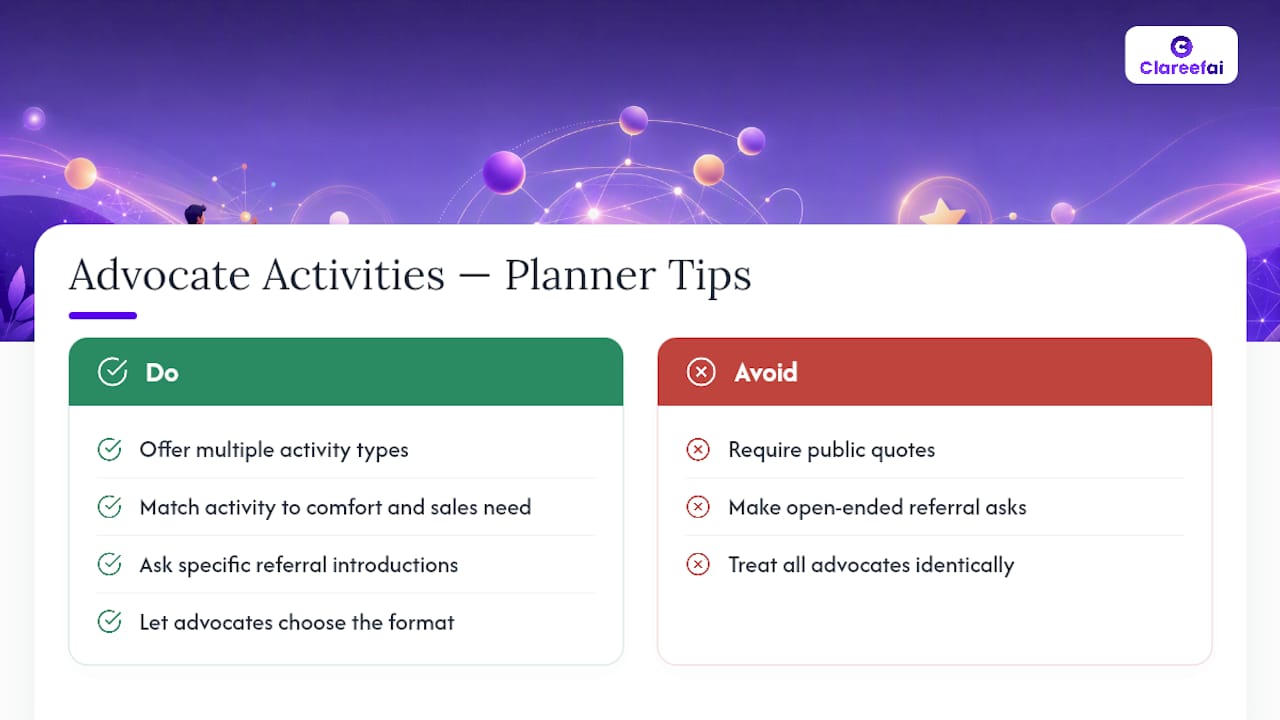 Clareefai

Advocate Activities — Planner Tips

Do

Offer multiple activity types

Match activity to comfort and sales need

Ask specific referral introductions

Let advocates choose the format

Avoid

Require public quotes

Make open-ended referral asks

Treat all advocates identically